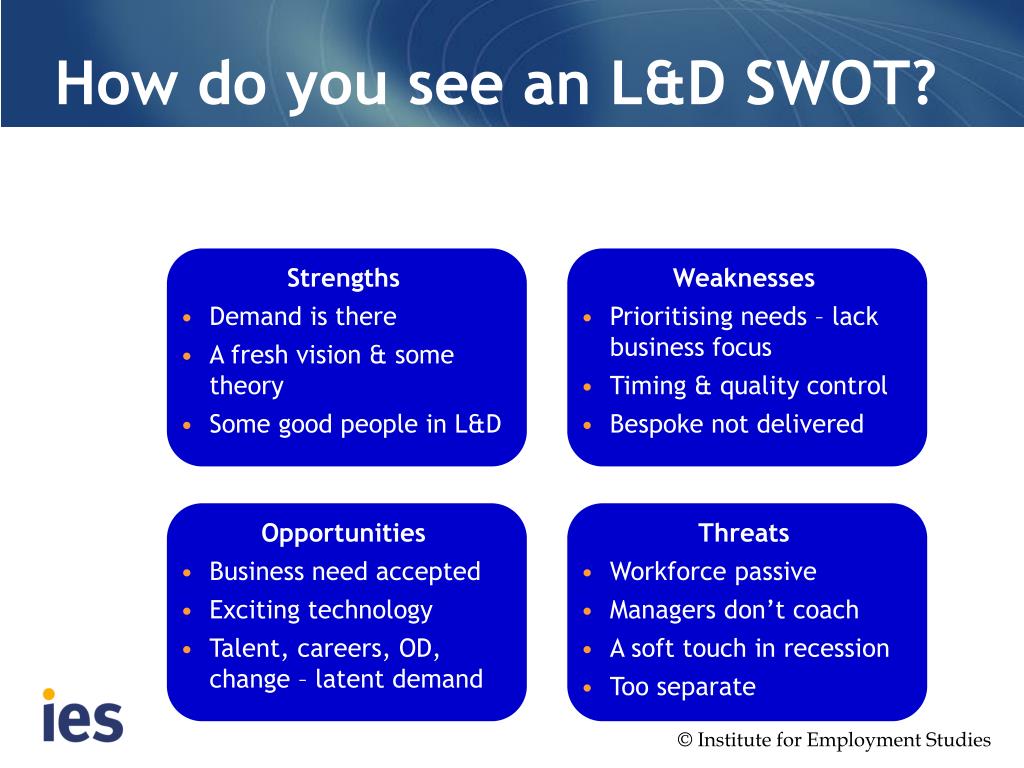 How do you see an L&D SWOT?

Strengths
• Demand is there
• A fresh vision & some theory
• Some good people in L&D

Weaknesses
• Prioritising needs – lack business focus
• Timing & quality control
• Bespoke not delivered

Opportunities
• Business need accepted
• Exciting technology
• Talent, careers, OD, change – latent demand

Threats
• Workforce passive
• Managers don't coach
• A soft touch in recession
• Too separate

ies

© Institute for Employment Studies